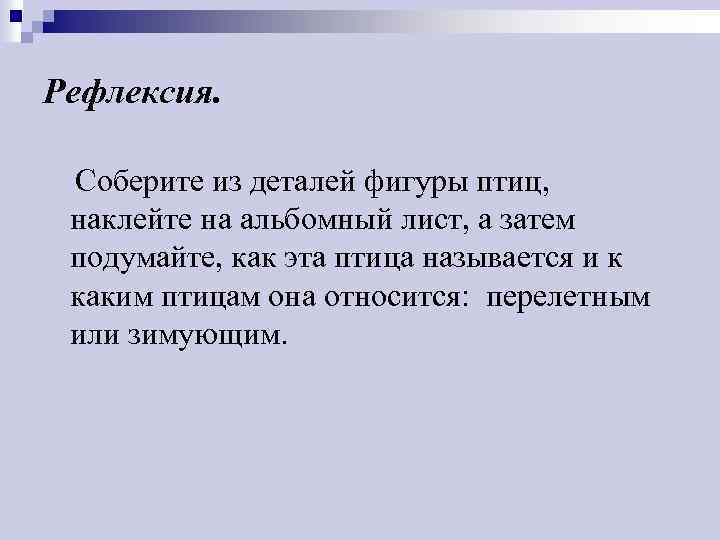 Рефлексия.

Соберите из деталей фигуры птиц, наклейте на альбомный лист, а затем подумайте, как эта птица называется и к каким птицам она относится: перелетным или зимующим.